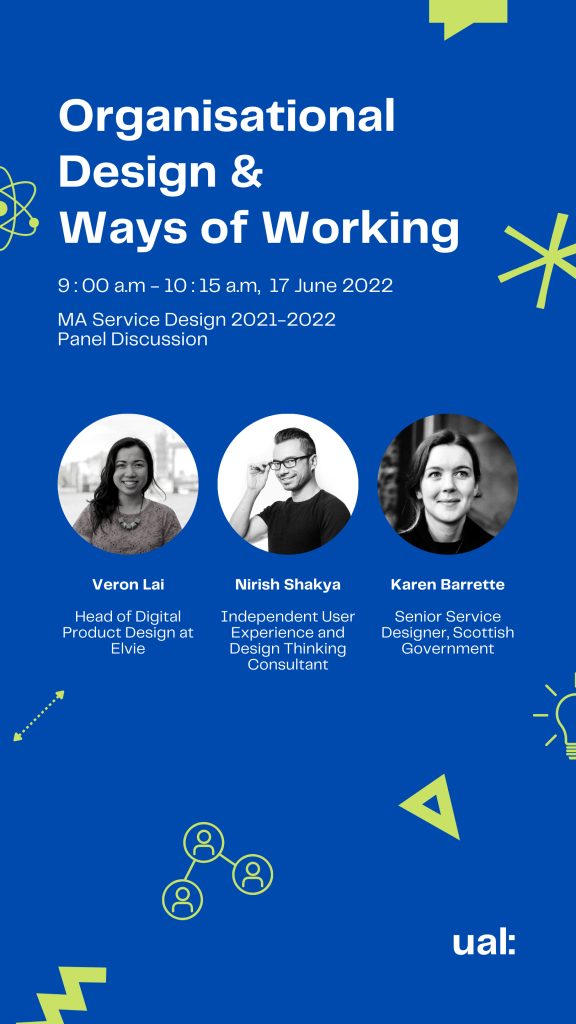 Organisational Design & Ways of Working

9 : 00 a.m - 10 : 15 a.m, 17 June 2022

MA Service Design 2021-2022
Panel Discussion

Veron Lai

Head of Digital Product Design at Elvie

Nirish Shakya

Independent User Experience and Design Thinking Consultant

Karen Barrette

Senior Service Designer, Scottish Government

ual: